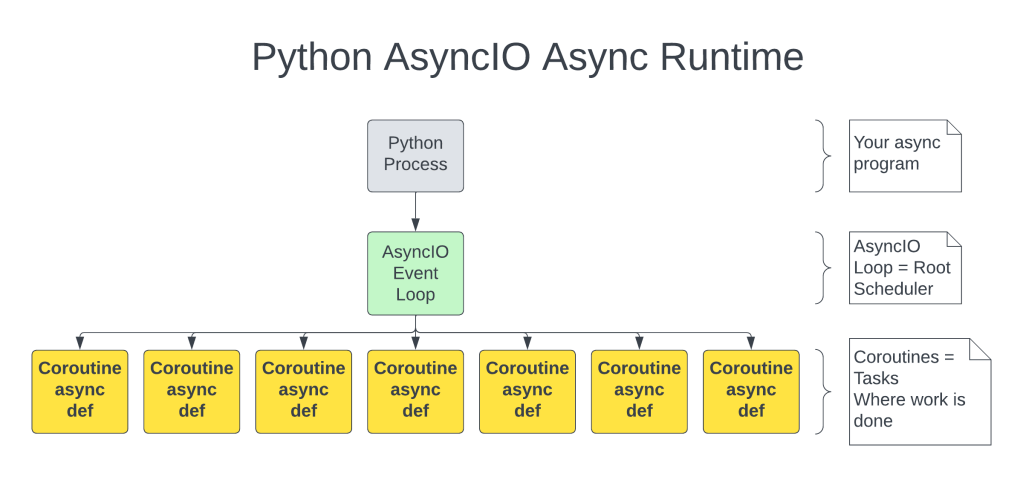 Python AsyncIO Async Runtime

Python Process

Your async program

AsyncIO Event Loop

AsyncIO Loop = Root Scheduler

Coroutine async def

Coroutine async def

Coroutine async def

Coroutine async def

Coroutine async def

Coroutine async def

Coroutine async def

Coroutines = Tasks
Where work is done